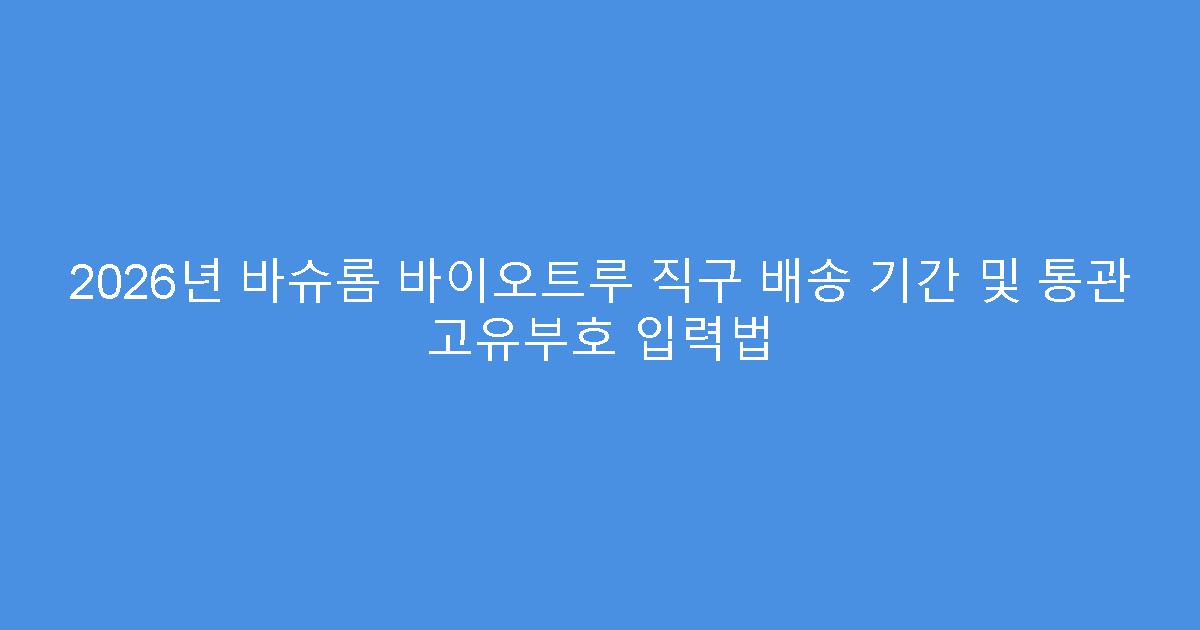 2026년 바슈롬 바이오트루 직구 배송 기간 및 통관 고유부호 입력법